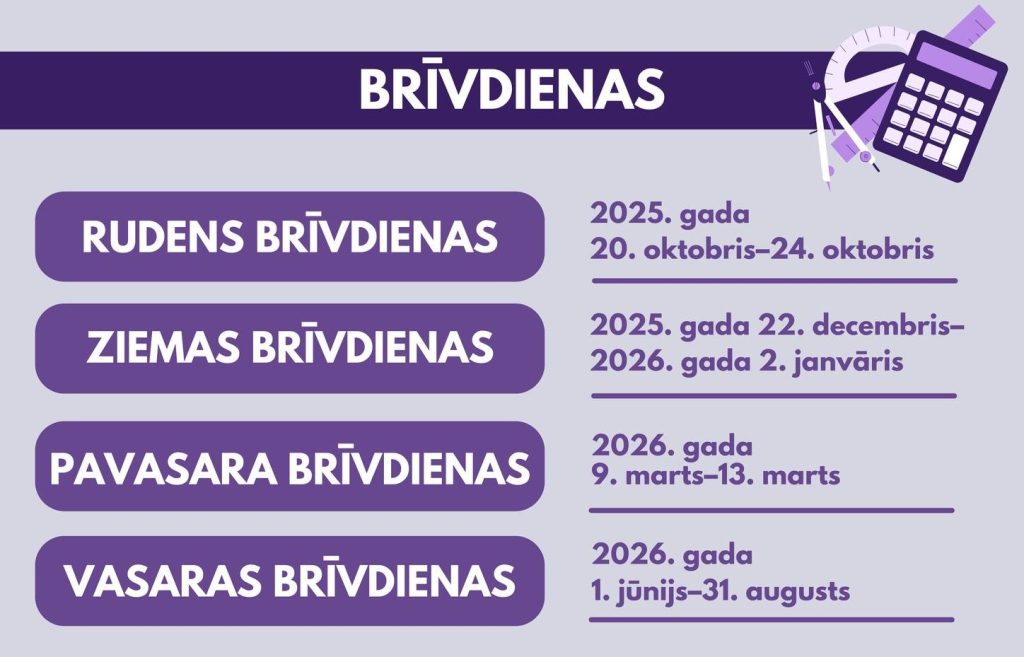 BRĪVDIENAS

RUDENS BRĪVDIENAS

2025. gada
20. oktobris–24. oktobris

ZIEMAS BRĪVDIENAS

2025. gada 22. decembris–
2026. gada 2. janvāris

PAVASARA BRĪVDIENAS

2026. gada
9. marts–13. marts

VASARAS BRĪVDIENAS

2026. gada
1. jūnijs–31. augusts